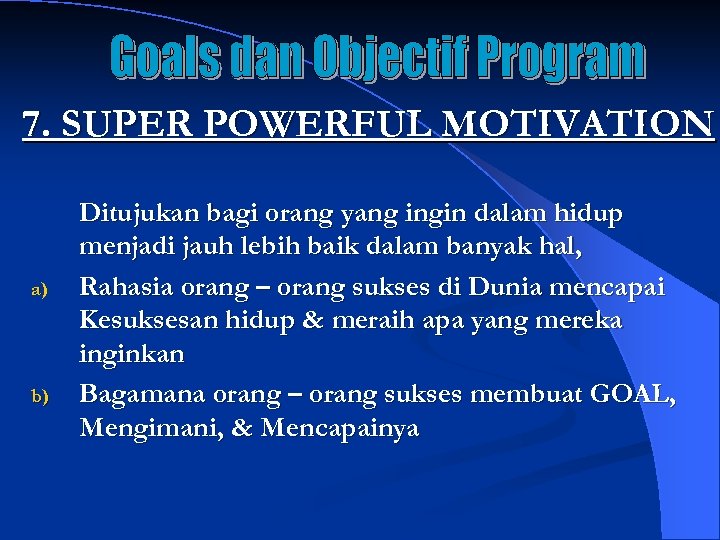 Goals dan Objectif Program

7. SUPER POWERFUL MOTIVATION

Ditujukan bagi orang yang ingin dalam hidup menjadi jauh lebih baik dalam banyak hal,

a) Rahasia orang – orang sukses di Dunia mencapai Kesuksesan hidup & meraih apa yang mereka inginkan

b) Bagamana orang – orang sukses membuat GOAL, Mengimani, & Mencapainya